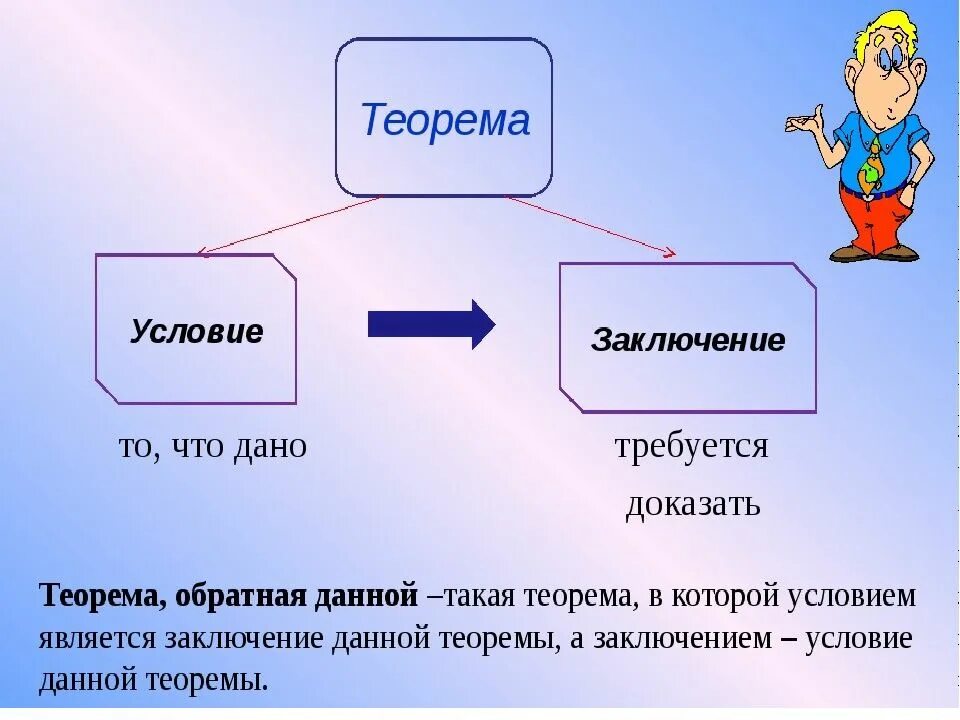 Теорема

Условие

Заключение

то, что дано

требуется доказать

Теорема, обратная данной –такая теорема, в которой условием является заключение данной теоремы, а заключением – условие данной теоремы.